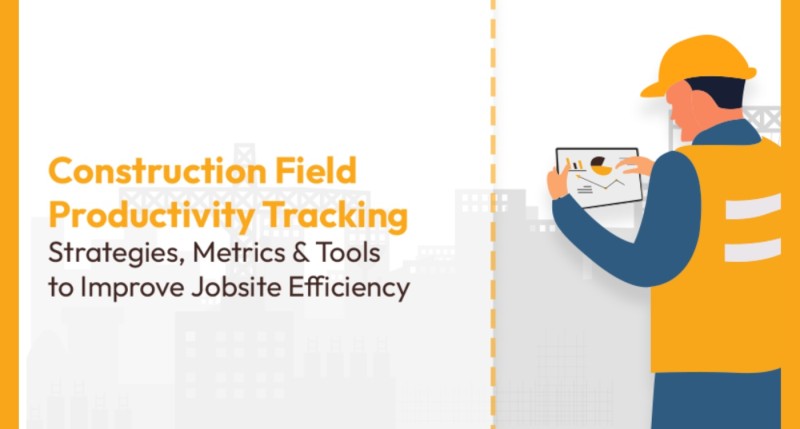 Construction Field Productivity Tracking
Strategies, Metrics & Tools to Improve Jobsite Efficiency